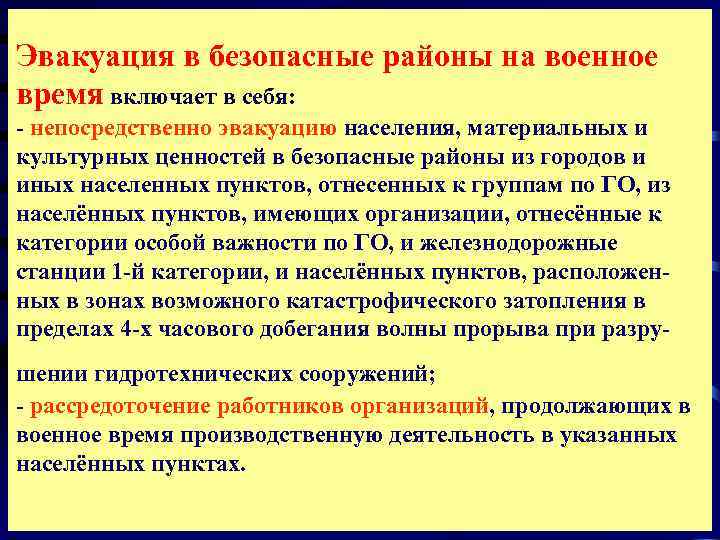 Эвакуация в безопасные районы на военное время включает в себя:
- непосредственно эвакуацию населения, материальных и культурных ценностей в безопасные районы из городов и иных населенных пунктов, отнесенных к группам по ГО, из населённых пунктов, имеющих организации, отнесённые к категории особой важности по ГО, и железнодорожные станции 1-й категории, и населённых пунктов, расположенных в зонах возможного катастрофического затопления в пределах 4-х часового добегания волны прорыва при разрушении гидротехнических сооружений;
- рассредоточение работников организаций, продолжающих в военное время производственную деятельность в указанных населённых пунктах.